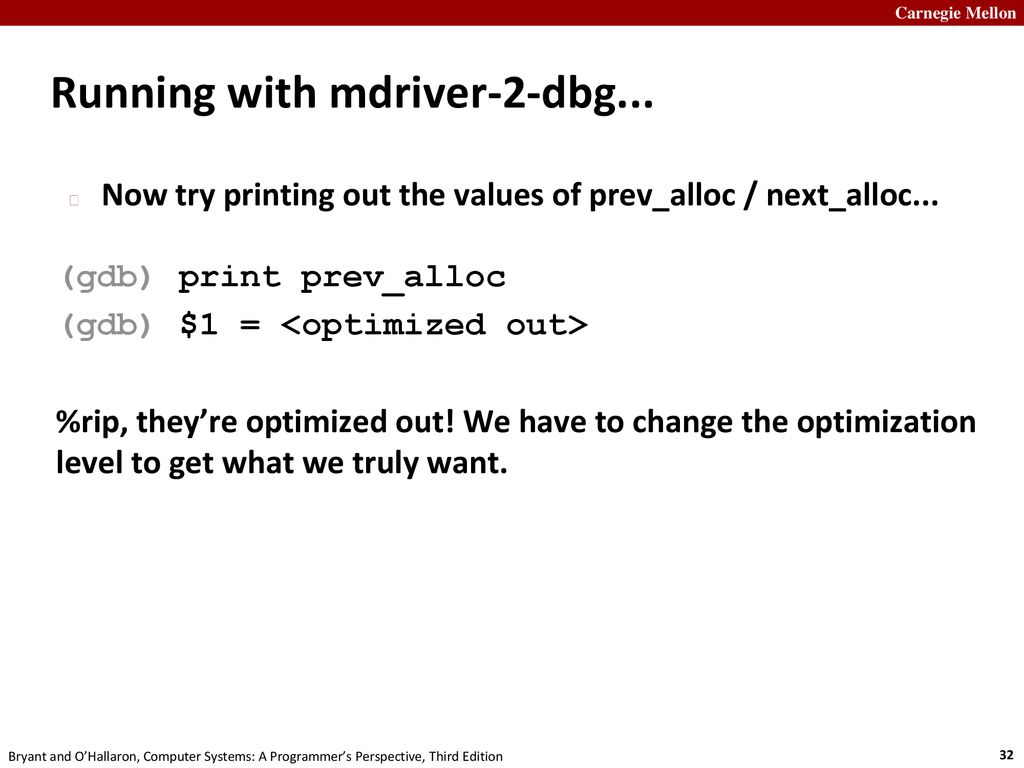 Carnegie Mellon

Running with mdriver-2-dbg...

Now try printing out the values of prev_alloc / next_alloc...

(gdb) print prev_alloc
(gdb) $1 = <optimized out>

%rip, they're optimized out! We have to change the optimization level to get what we truly want.

Bryant and O'Hallaron, Computer Systems: A Programmer's Perspective, Third Edition

32